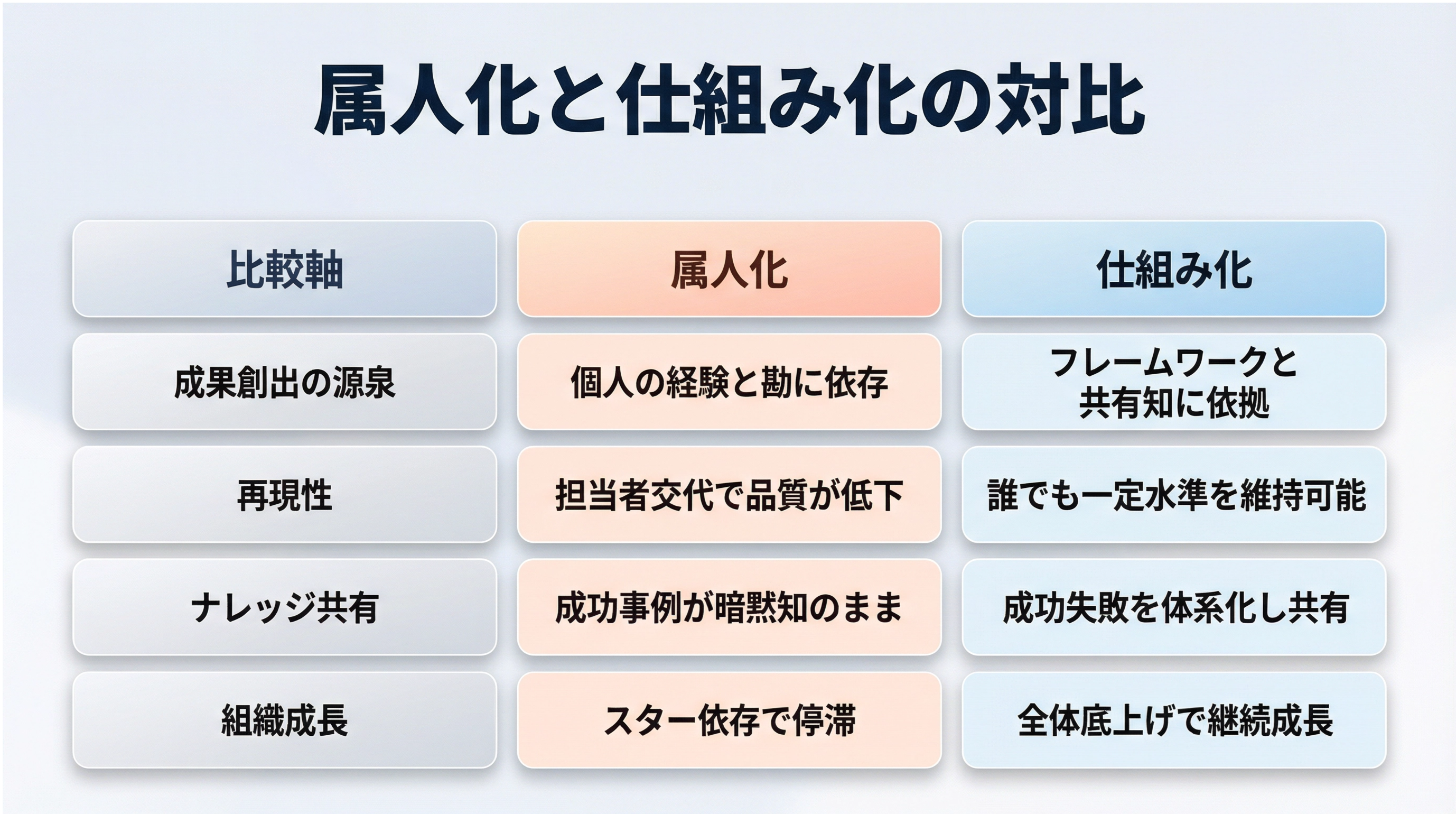 属人化と仕組み化の対比

| 比較軸 | 属人化 | 仕組み化 |
|---|---|---|
| 成果創出の源泉 | 個人の経験と勘に依存 | フレームワークと共有知に依拠 |
| 再現性 | 担当者交代で品質が低下 | 誰でも一定水準を維持可能 |
| ナレッジ共有 | 成功事例が暗黙知のまま | 成功失敗を体系化し共有 |
| 組織成長 | スター依存で停滞 | 全体底上げで継続成長 |